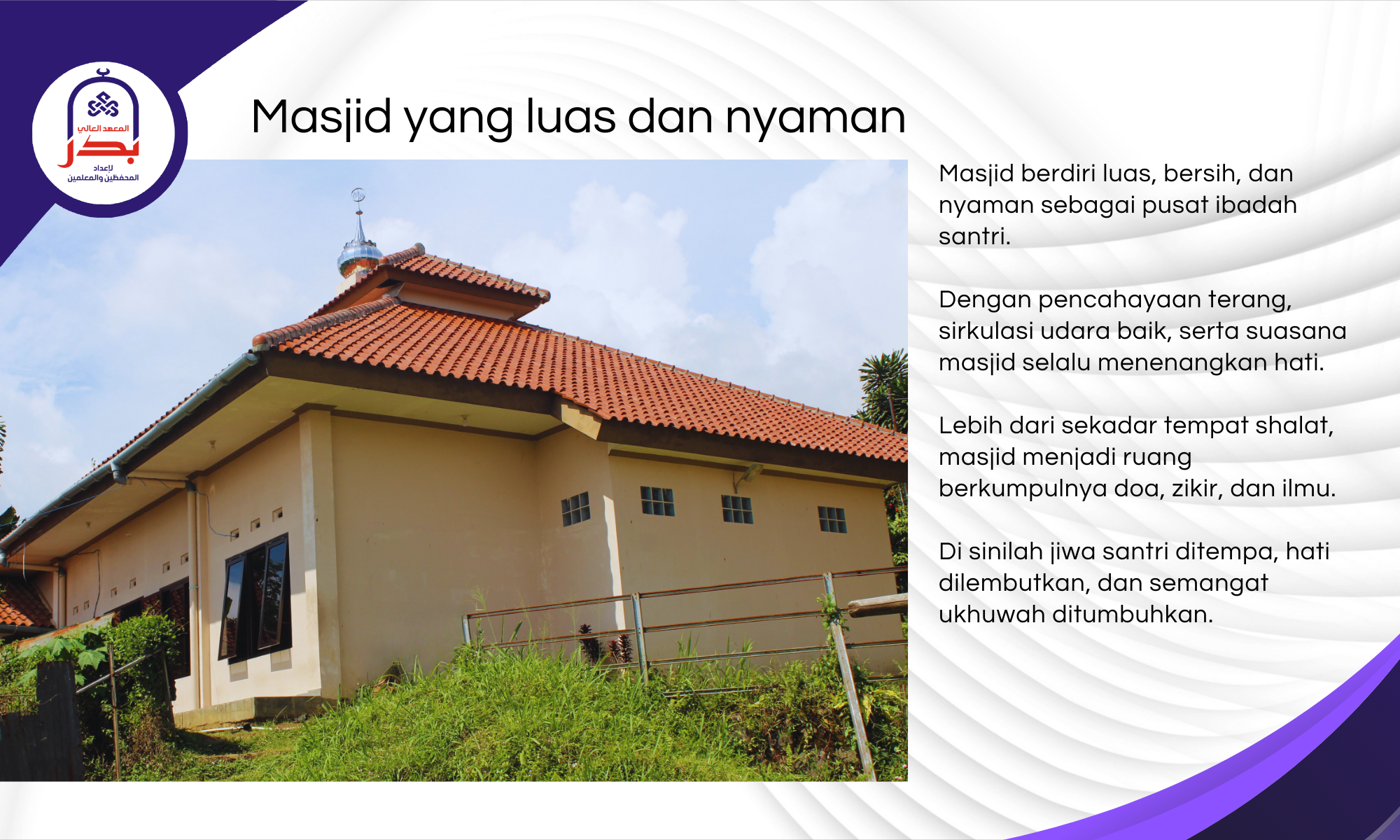 المعهد العالي
بدر
لإعداد
المحفظين والمعلمين

Masjid yang luas dan nyaman

Masjid berdiri luas, bersih, dan nyaman sebagai pusat ibadah santri.

Dengan pencahayaan terang, sirkulasi udara baik, serta suasana masjid selalu menenangkan hati.

Lebih dari sekadar tempat shalat, masjid menjadi ruang berkumpulnya doa, zikir, dan ilmu.

Di sinilah jiwa santri ditempa, hati dilembutkan, dan semangat ukhuwah ditumbuhkan.